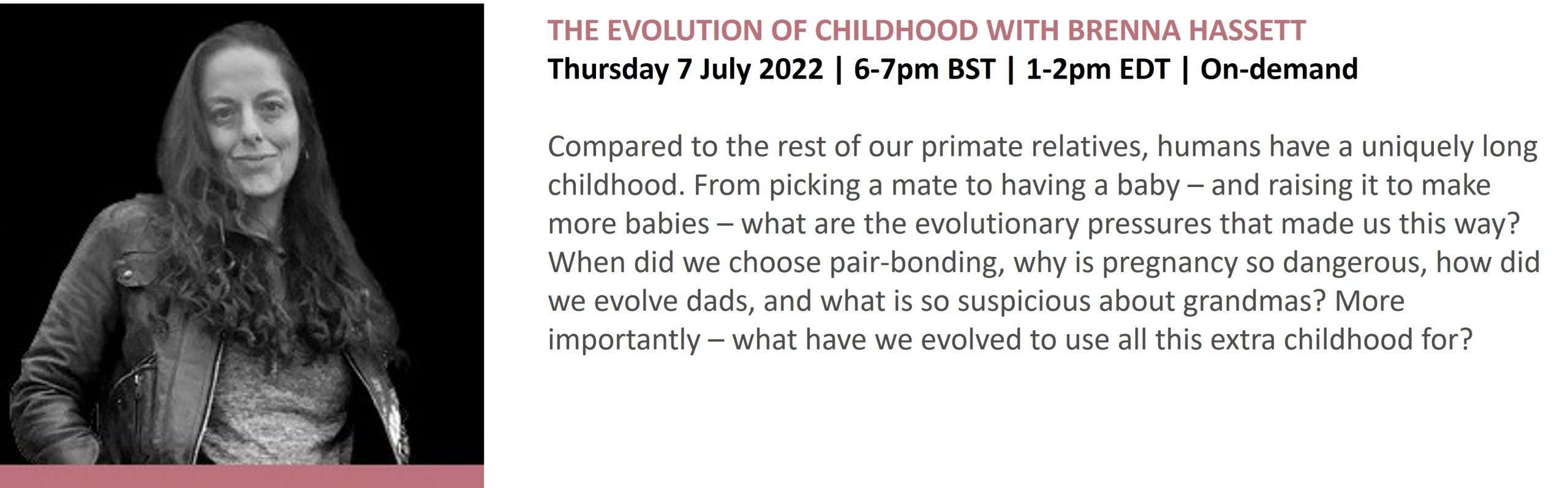 THE EVOLUTION OF CHILDHOOD WITH BRENNA HASSETT
Thursday 7 July 2022 | 6-7pm BST | 1-2pm EDT | On-demand

Compared to the rest of our primate relatives, humans have a uniquely long childhood. From picking a mate to having a baby – and raising it to make more babies – what are the evolutionary pressures that made us this way? When did we choose pair-bonding, why is pregnancy so dangerous, how did we evolve dads, and what is so suspicious about grandmas? More importantly – what have we evolved to use all this extra childhood for?